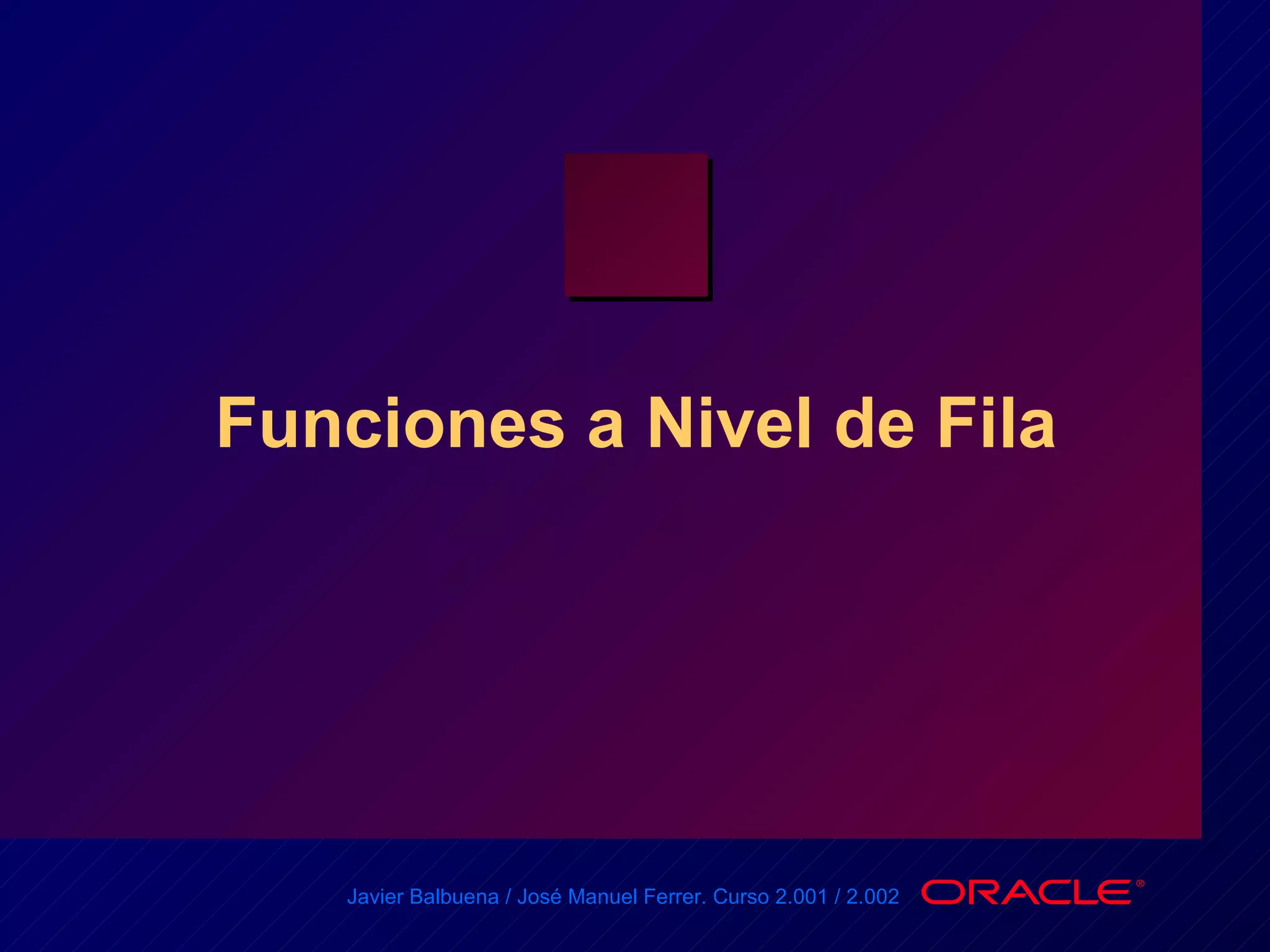 Funciones a Nivel de Fila

Javier Balbuena / José Manuel Ferrer. Curso 2.001 / 2.002

ORACLE®